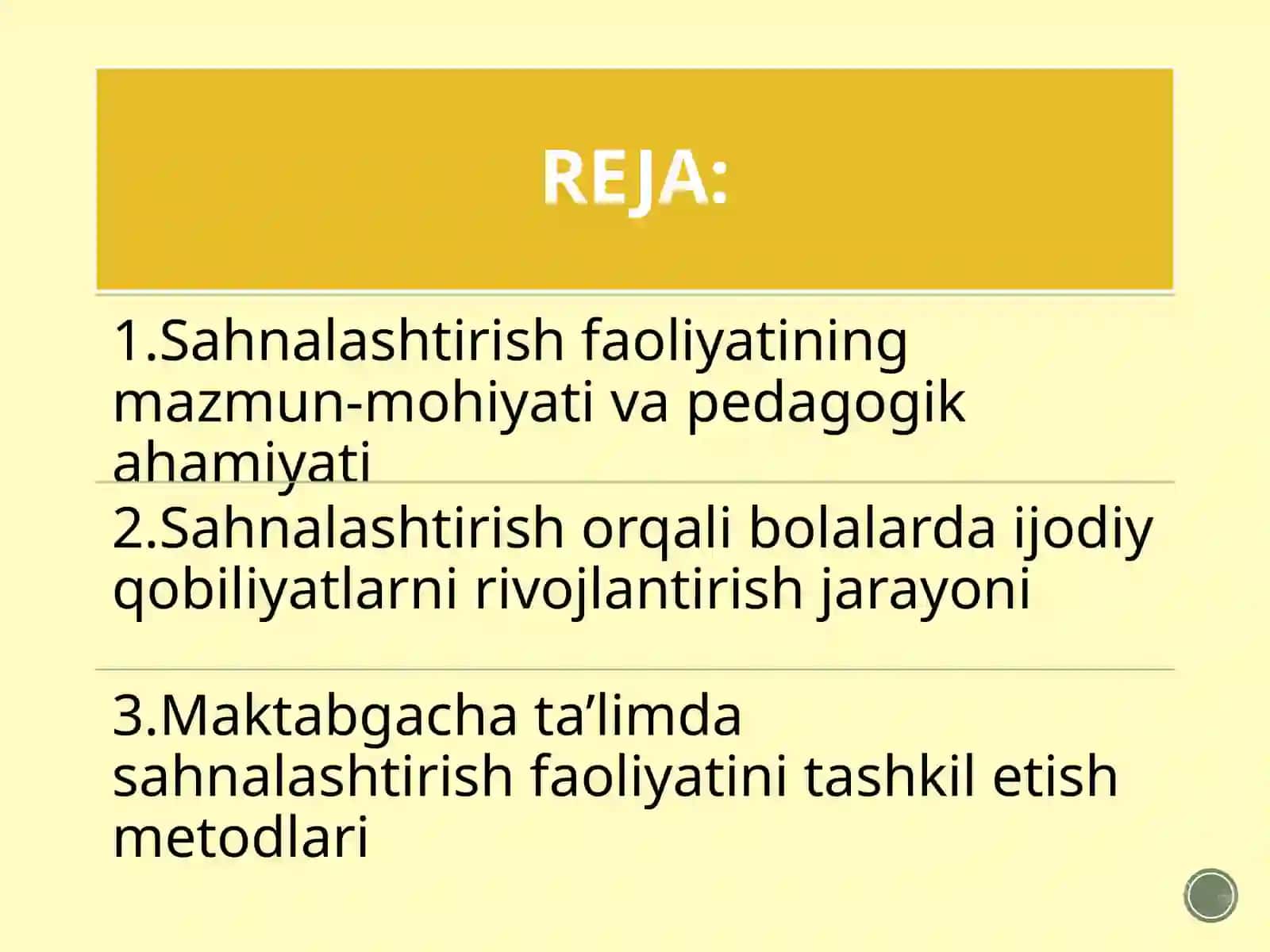 REJA:

1.Sahnalashtirish faoliyatining mazmun-mohiyati va pedagogik ahamiyati

2.Sahnalashtirish orqali bolalarda ijodiy qobiliyatlarni rivojlantirish jarayoni

3.Maktabgacha ta’limda sahnalashtirish faoliyatini tashkil etish metodlari